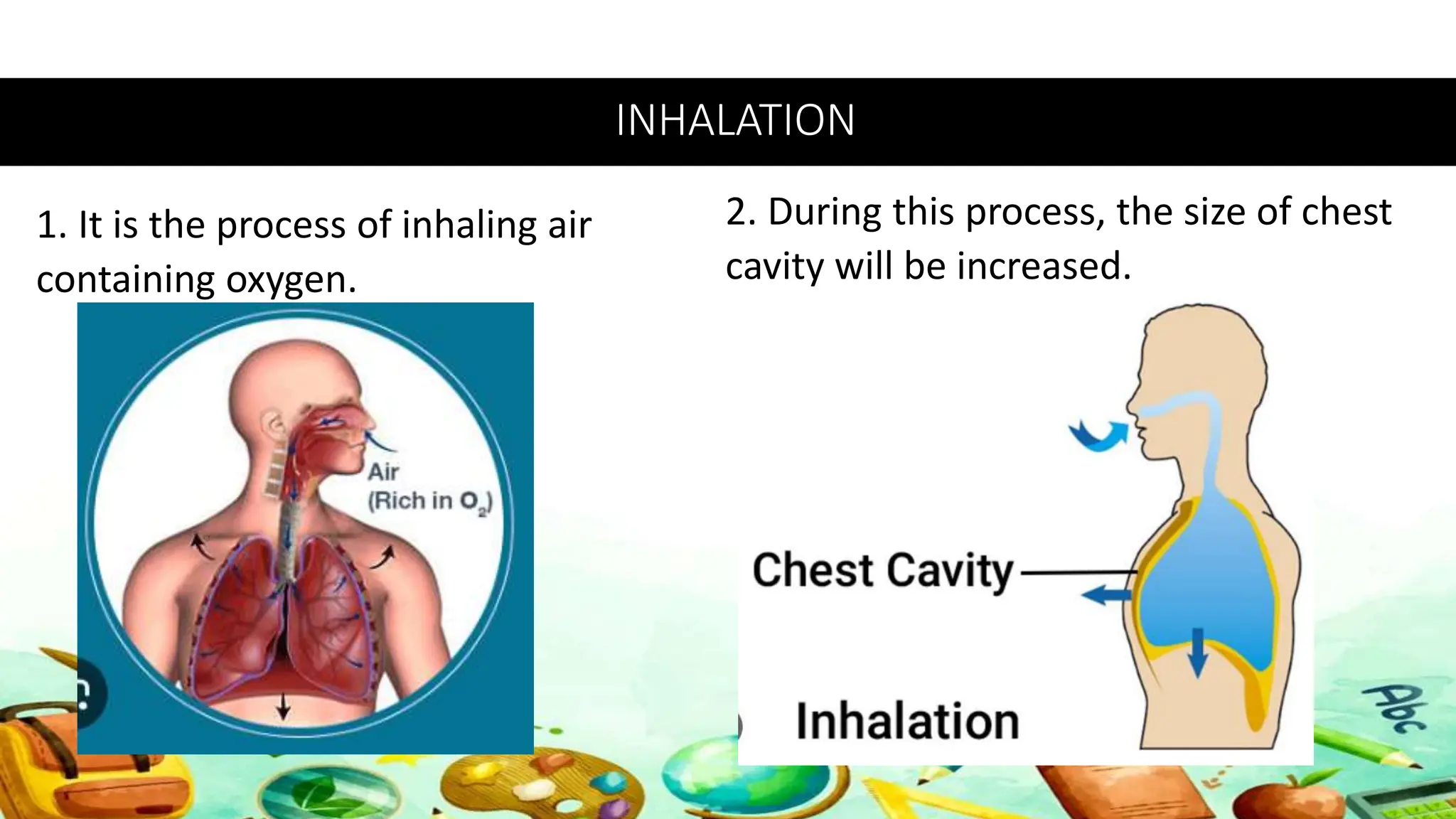 INHALATION

1. It is the process of inhaling air containing oxygen.

Air
(Rich in $O_2$)

2. During this process, the size of chest cavity will be increased.

Chest Cavity

Inhalation

Abc